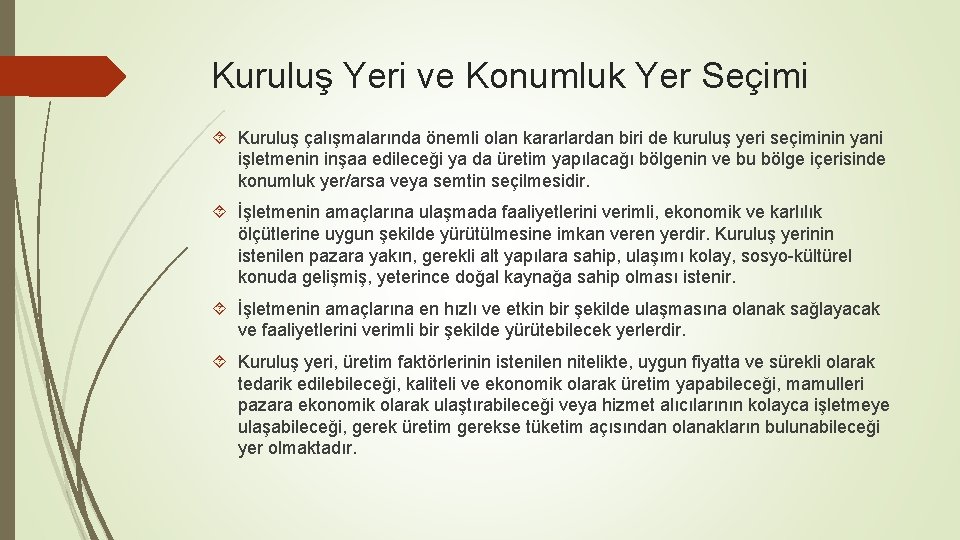 Kuruluş Yeri ve Konumluk Yer Seçimi

Kuruluş çalışmalarında önemli olan kararlardan biri de kuruluş yeri seçiminin yani işletmenin inşaa edileceği ya da üretim yapılacağı bölgenin ve bu bölge içerisinde konumluk yer/arsa veya semtin seçilmesidir.

İşletmenin amaçlarına ulaşmada faaliyetlerini verimli, ekonomik ve karlılık ölçütlerine uygun şekilde yürütülmesine imkan veren yerdir. Kuruluş yerinin istenilen pazara yakın, gerekli alt yapılara sahip, ulaşımı kolay, sosyo-kültürel konuda gelişmiş, yeterince doğal kaynağa sahip olması istenir.

İşletmenin amaçlarına en hızlı ve etkin bir şekilde ulaşmasına olanak sağlayacak ve faaliyetlerini verimli bir şekilde yürütebilecek yerlerdir.

Kuruluş yeri, üretim faktörlerinin istenilen nitelikte, uygun fiyatta ve sürekli olarak tedarik edilebileceği, kaliteli ve ekonomik olarak üretim yapabileceği, mamulleri pazara ekonomik olarak ulaştırabileceği veya hizmet alıcılarının kolayca işletmeye ulaşabileceği, gerek üretim gerekse tüketim açısından olanakların bulunabileceği yer olmaktadır.